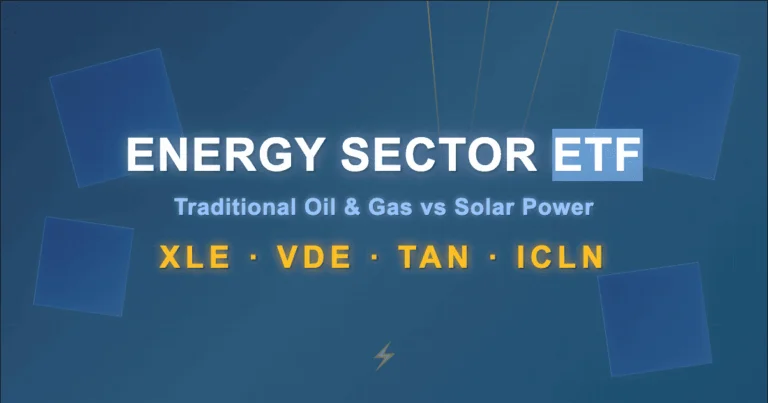 ENERGY SECTOR ETF

Traditional Oil & Gas vs Solar Power

XLE · VDE · TAN · ICLN